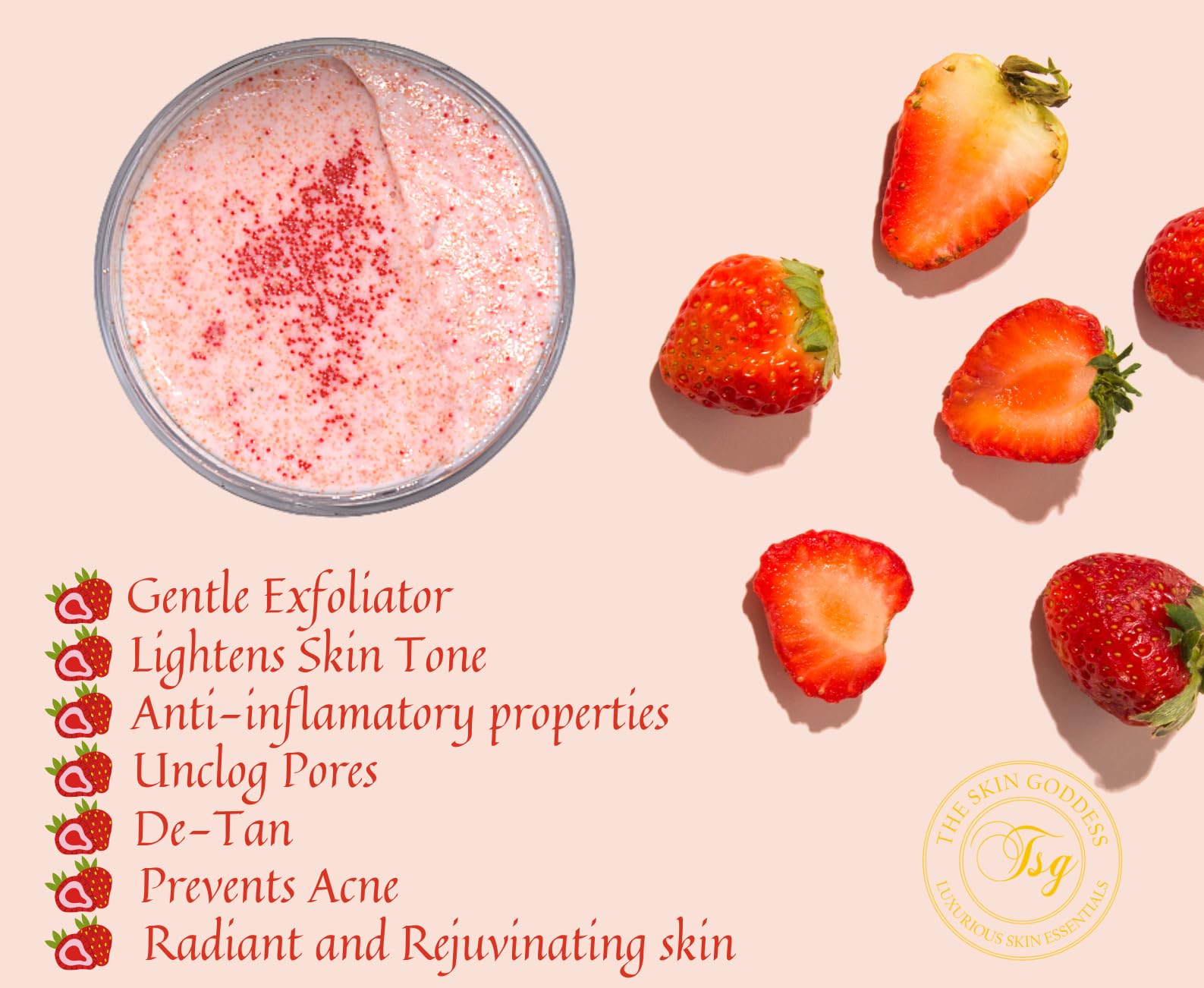 Gentle Exfoliator
Lightens Skin Tone
Anti-inflamatory properties
Unclog Pores
De-Tan
Prevents Acne
Radiant and Rejuvinating skin

THE SKIN GODDESS
Tsg
LUXURIOUS SKIN ESSENTIALS